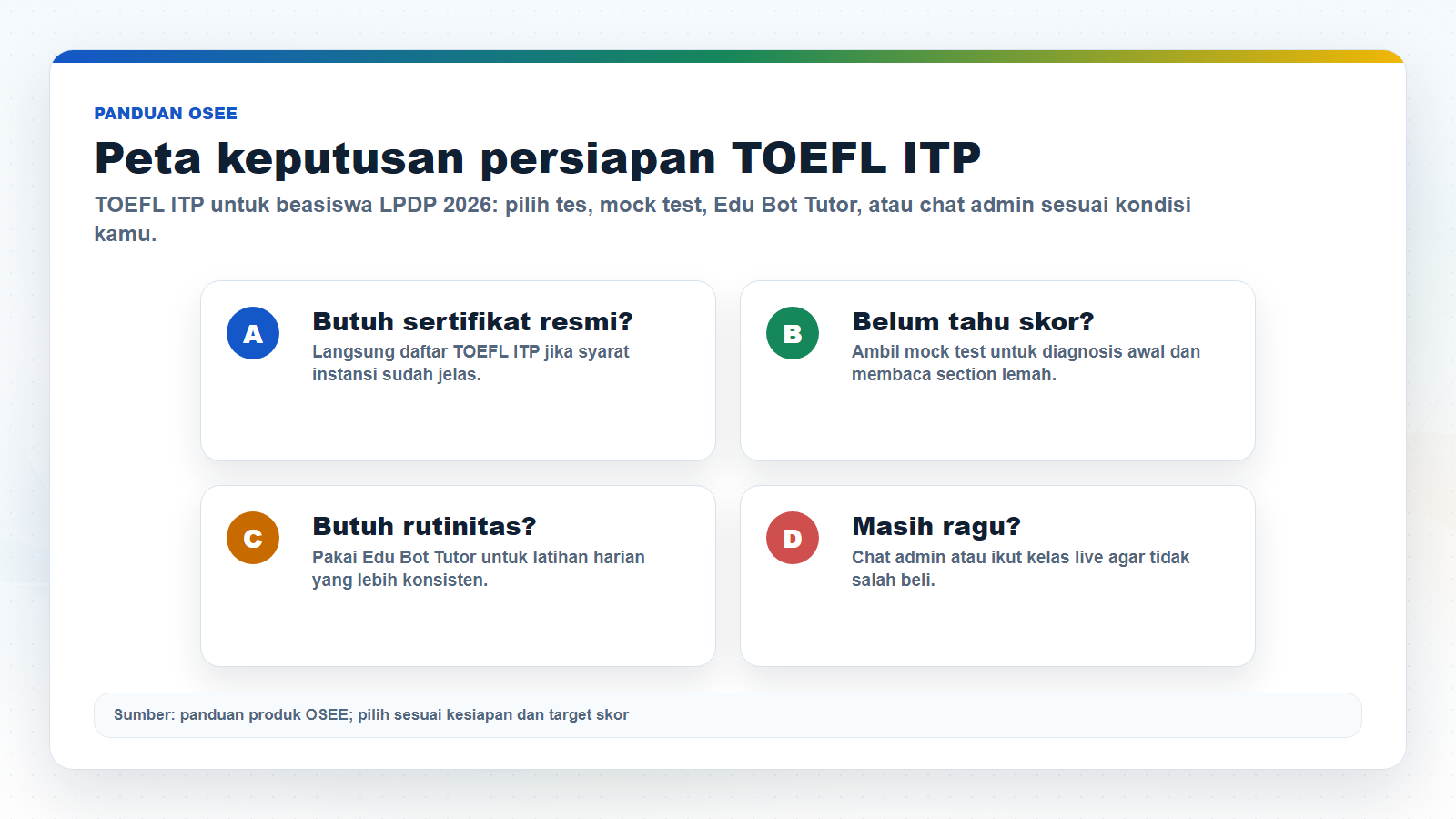 PANDUAN OSEE

Peta keputusan persiapan TOEFL ITP

TOEFL ITP untuk beasiswa LPDP 2026: pilih tes, mock test, Edu Bot Tutor, atau chat admin sesuai kondisi kamu.

A
Butuh sertifikat resmi?
Langsung daftar TOEFL ITP jika syarat instansi sudah jelas.

B
Belum tahu skor?
Ambil mock test untuk diagnosis awal dan membaca section lemah.

C
Butuh rutinitas?
Pakai Edu Bot Tutor untuk latihan harian yang lebih konsisten.

D
Masih ragu?
Chat admin atau ikut kelas live agar tidak salah beli.

Sumber: panduan produk OSEE; pilih sesuai kesiapan dan target skor